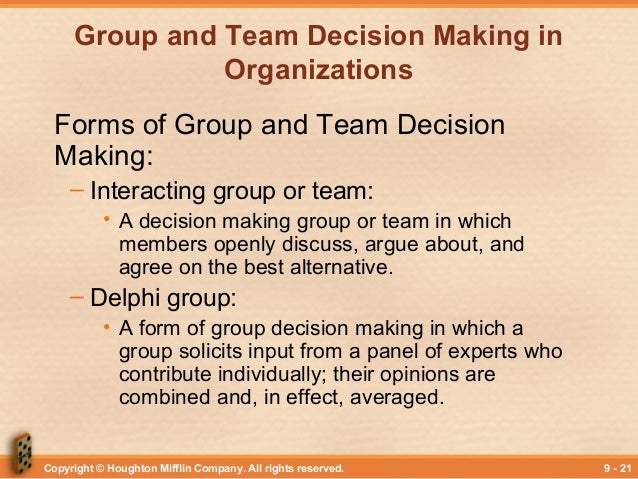 Group and Team Decision Making in Organizations

Forms of Group and Team Decision Making:

– Interacting group or team:

• A decision making group or team in which members openly discuss, argue about, and agree on the best alternative.

– Delphi group:

• A form of group decision making in which a group solicits input from a panel of experts who contribute individually; their opinions are combined and, in effect, averaged.

Copyright © Houghton Mifflin Company. All rights reserved.

9 - 21